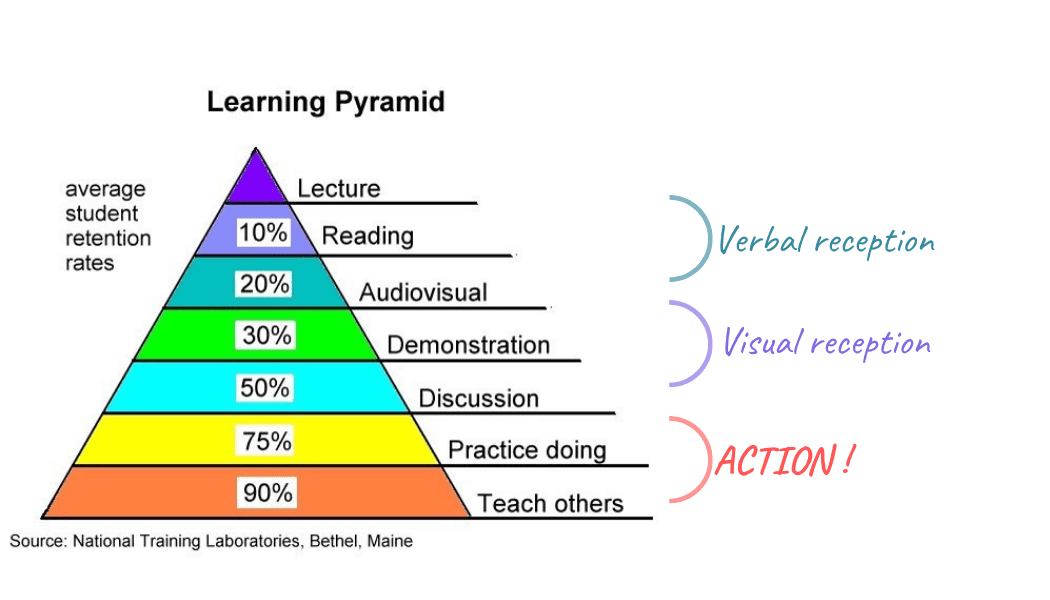 Learning Pyramid

average student retention rates

Lecture

10% Reading

20% Audiovisual

30% Demonstration

50% Discussion

75% Practice doing

90% Teach others

Verbal reception

Visual reception

ACTION !

Source: National Training Laboratories, Bethel, Maine